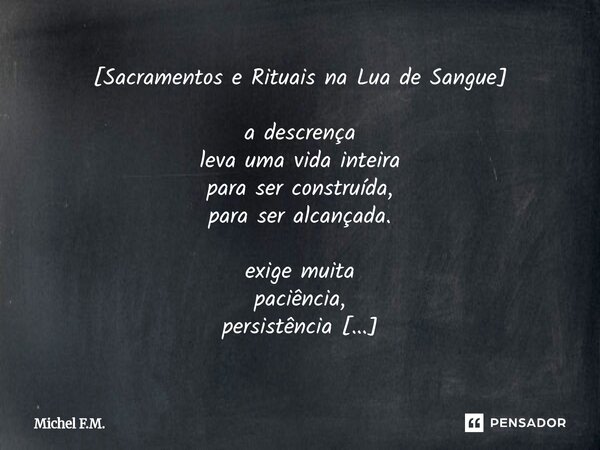 [Sacramentos e Rituais na Lua de Sangue]

a descrença
leva uma vida inteira
para ser construída,
para ser alcançada.

exige muita
paciência,
persistência [...]

Michel F.M.

PENSADOR